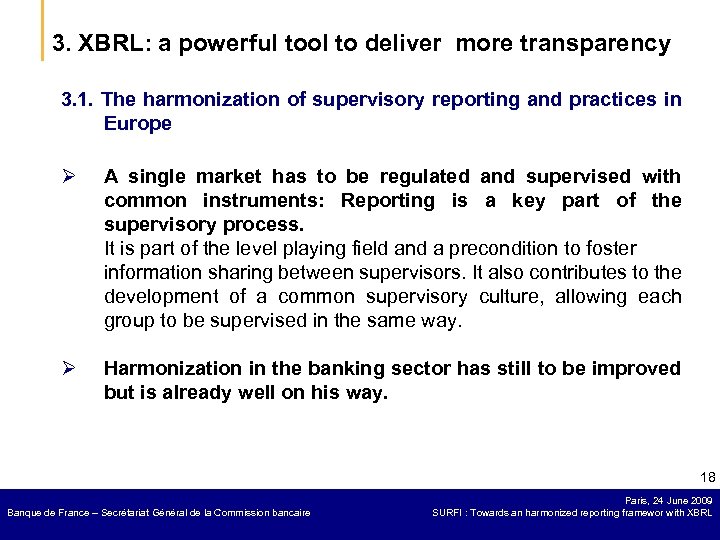 3. XBRL: a powerful tool to deliver more transparency

3.1. The harmonization of supervisory reporting and practices in Europe

➢ A single market has to be regulated and supervised with common instruments: Reporting is a key part of the supervisory process.
It is part of the level playing field and a precondition to foster information sharing between supervisors. It also contributes to the development of a common supervisory culture, allowing each group to be supervised in the same way.

➢ Harmonization in the banking sector has still to be improved but is already well on his way.

18

Banque de France – Secrétariat Général de la Commission bancaire

Paris, 24 June 2009
SURFI : Towards an harmonized reporting framewor with XBRL